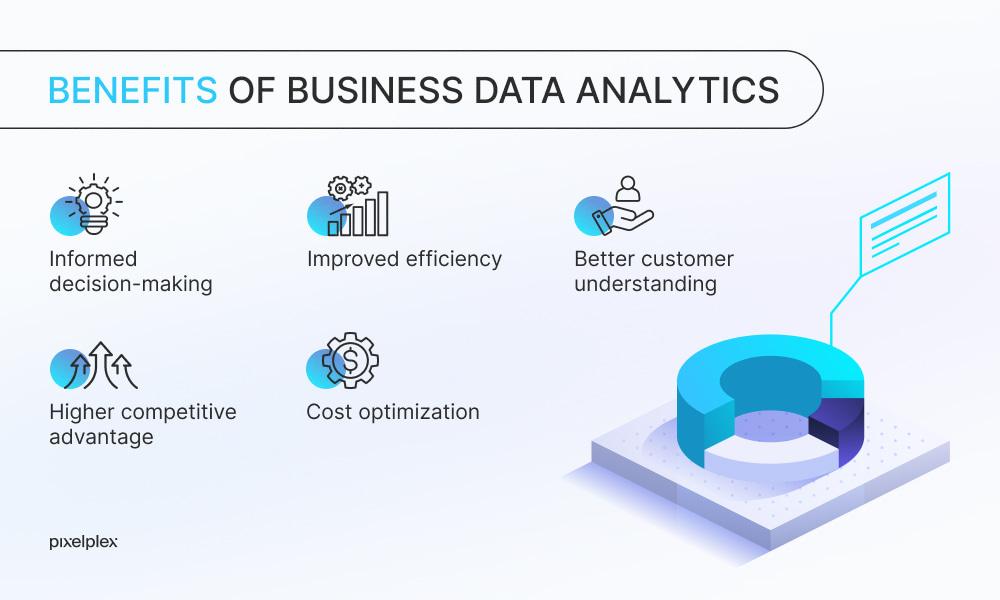 BENEFITS OF BUSINESS DATA ANALYTICS

Informed decision-making

Improved efficiency

Better customer understanding

Higher competitive advantage

Cost optimization

pixelplex